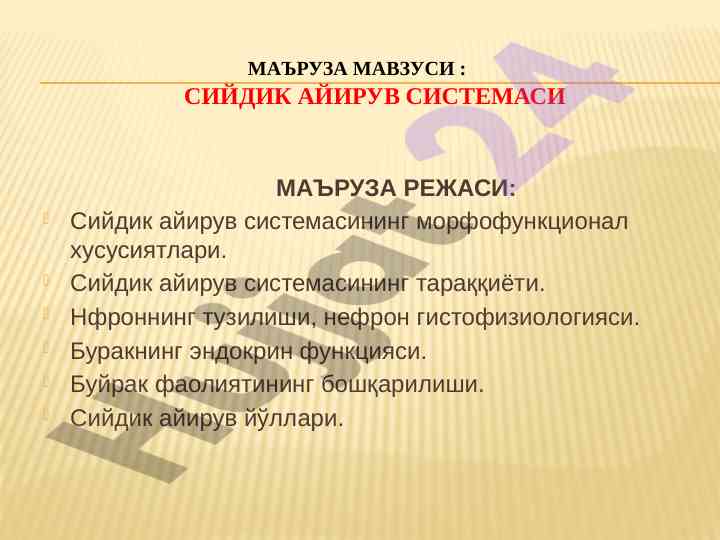 МАЪРУЗА МАВЗУСИ :
СИЙДИК АЙИРУВ СИСТЕМАСИ

МАЪРУЗА РЕЖАСИ:

Сийдик айирув системасининг морфофункционал хусусиятлари.

Сийдик айирув системасининг тараққиёти.

Нфроннинг тузилиши, нефрон гистофизиологияси.

Буракнинг эндокрин функцияси.

Буйрак фаолиятининг бошқарилиши.

Сийдик айирув йўллари.

Hujjat24